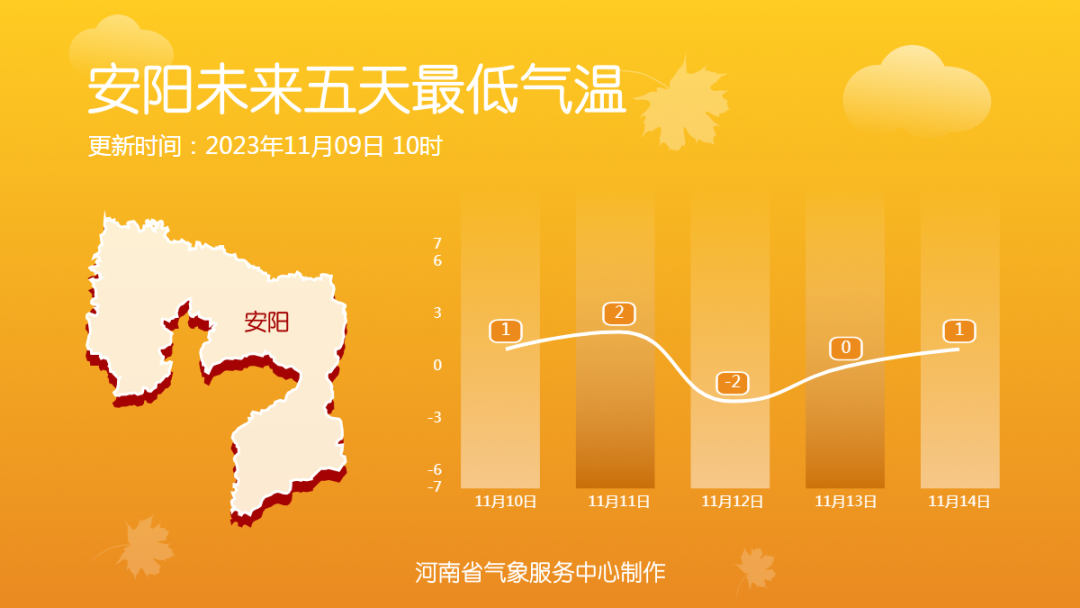 安阳未来五天最低气温

更新时间：2023年11月09日 10时

安阳

7
6
3
0
-3
-6
-7

1
2
-2
0
1

11月10日
11月11日
11月12日
11月13日
11月14日

河南省气象服务中心制作